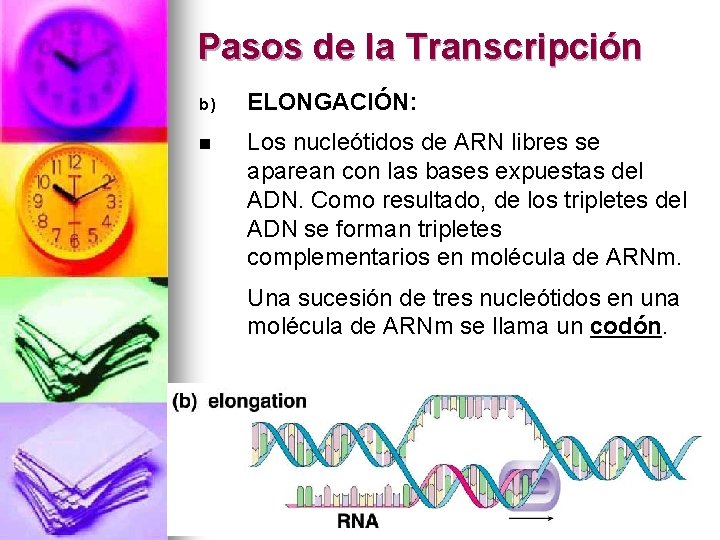 Pasos de la Transcripción

b) ELONGACIÓN:

■ Los nucleótidos de ARN libres se aparean con las bases expuestas del ADN. Como resultado, de los tripletes del ADN se forman tripletes complementarios en molécula de ARNm.

Una sucesión de tres nucleótidos en una molécula de ARNm se llama un codón.

(b) elongation

RNA